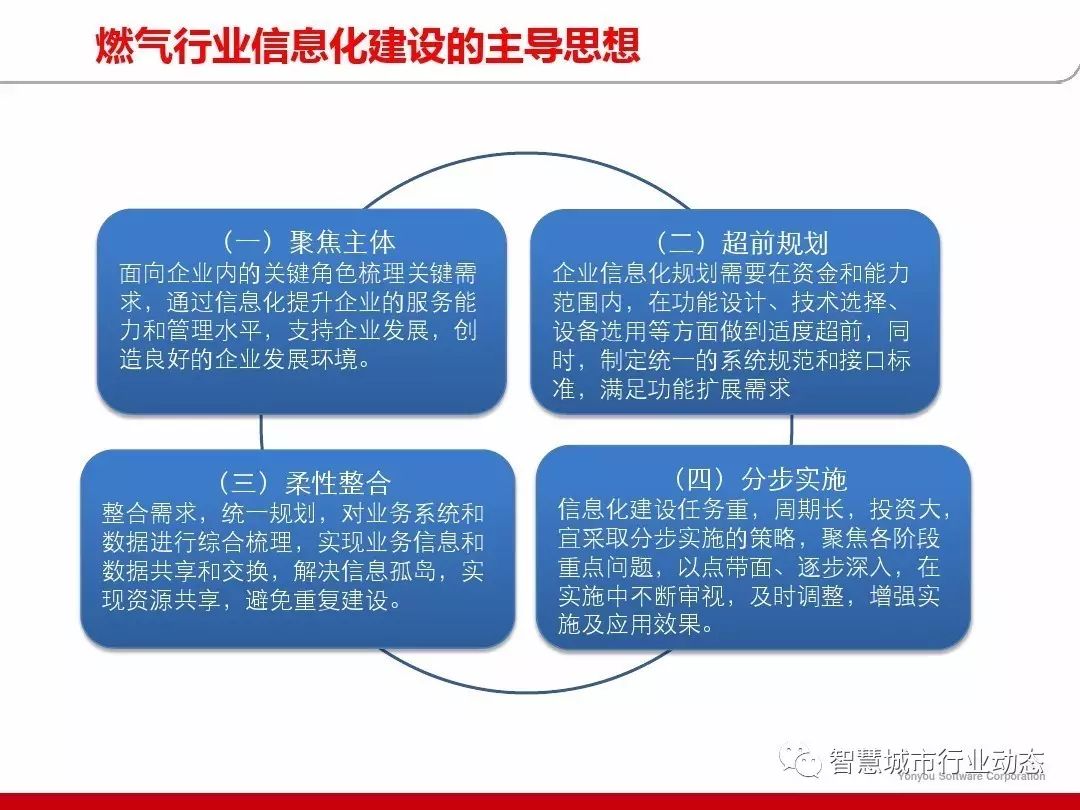 燃气行业信息化建设的主导思想

（一）聚焦主体
面向企业内的关键角色梳理关键需求，通过信息化提升企业的服务能力和管理水平，支持企业发展，创造良好的企业发展环境。

（二）超前规划
企业信息化规划需要在资金和能力范围内，在功能设计、技术选择、设备选用等方面做到适度超前，同时，制定统一的系统规范和接口标准，满足功能扩展需求

（三）柔性整合
整合需求，统一规划，对业务系统和数据进行综合梳理，实现业务信息和数据共享和交换，解决信息孤岛，实现资源共享，避免重复建设。

（四）分步实施
信息化建设任务重，周期长，投资大，宜采取分步实施的策略，聚焦各阶段重点问题，以点带面、逐步深入，在实施中不断审视，及时调整，增强实施及应用效果。

智慧城市行业动态
Yonyou Software Corporation